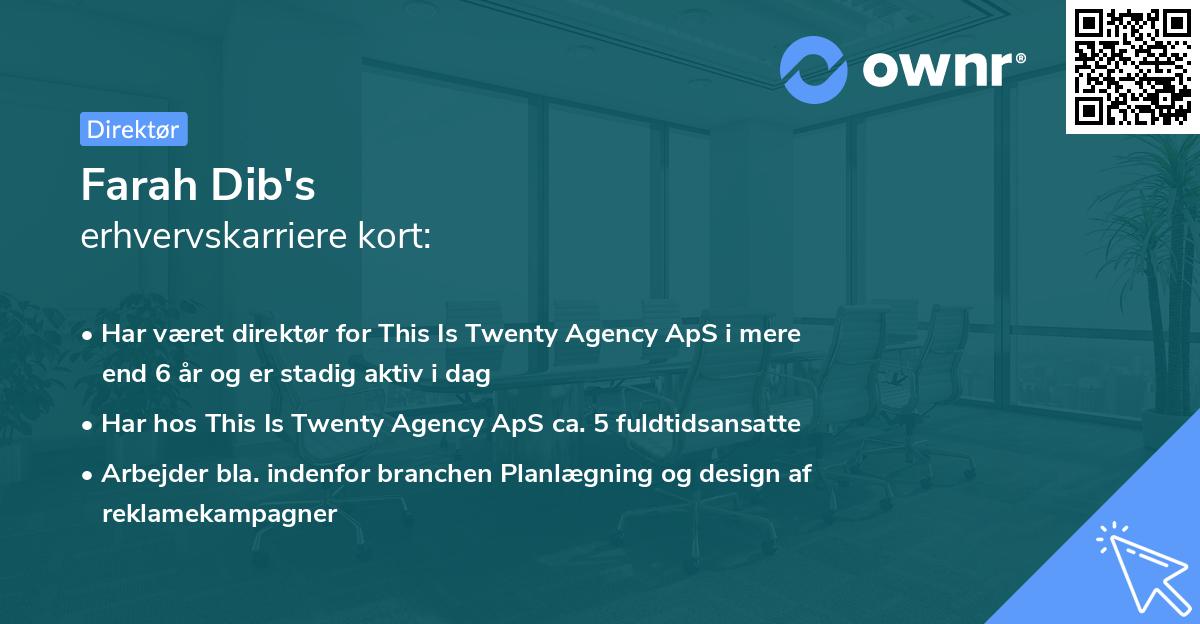 ownr®

Direktør

Farah Dib's
erhvervskarriere kort:

• Har været direktør for This Is Twenty Agency ApS i mere end 6 år og er stadig aktiv i dag
• Har hos This Is Twenty Agency ApS ca. 5 fuldtidsansatte
• Arbejder bla. indenfor branchen Planlægning og design af reklamekampagner